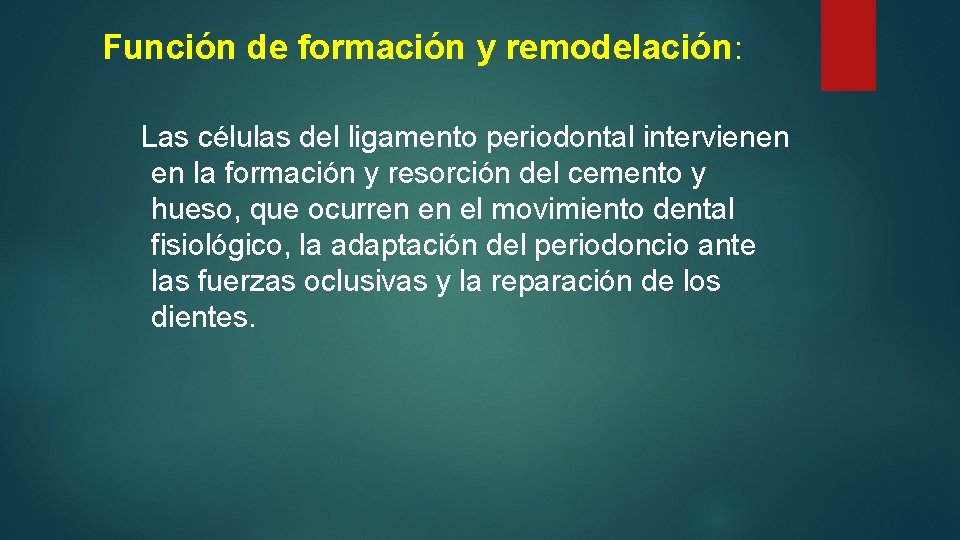 Función de formación y remodelación:

Las células del ligamento periodontal intervienen en la formación y resorción del cemento y hueso, que ocurren en el movimiento dental fisiológico, la adaptación del periodoncio ante las fuerzas oclusivas y la reparación de los dientes.